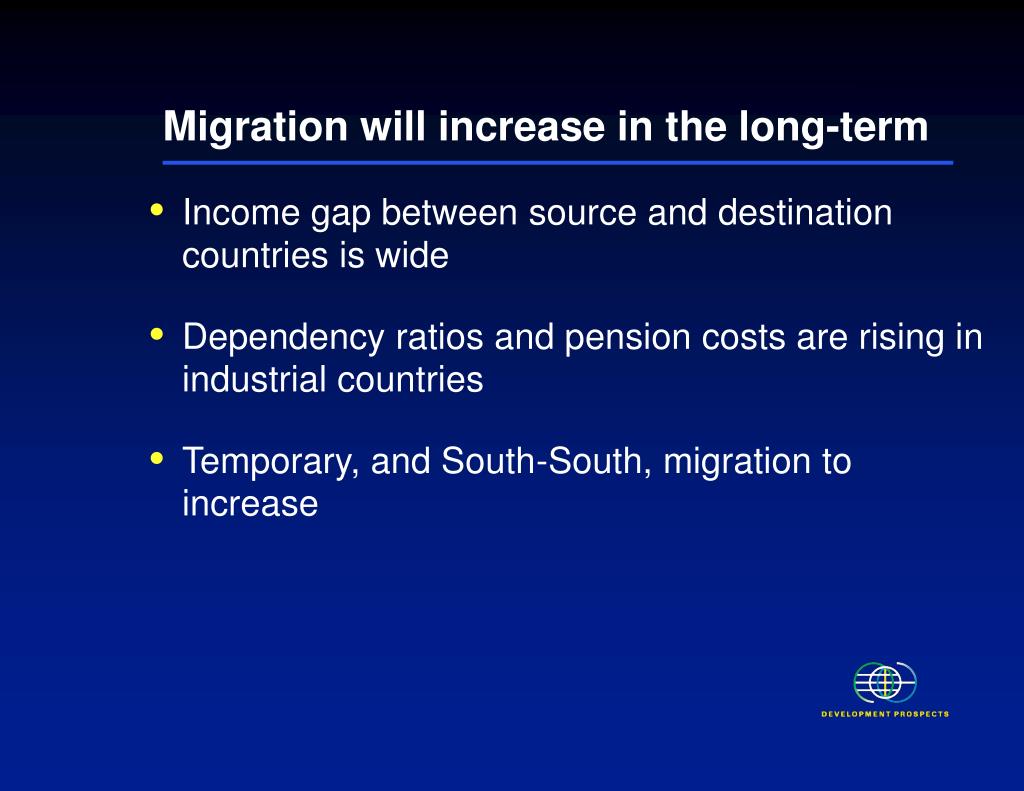 Migration will increase in the long-term

• Income gap between source and destination countries is wide

• Dependency ratios and pension costs are rising in industrial countries

• Temporary, and South-South, migration to increase

DEVELOPMENT PROSPECTS